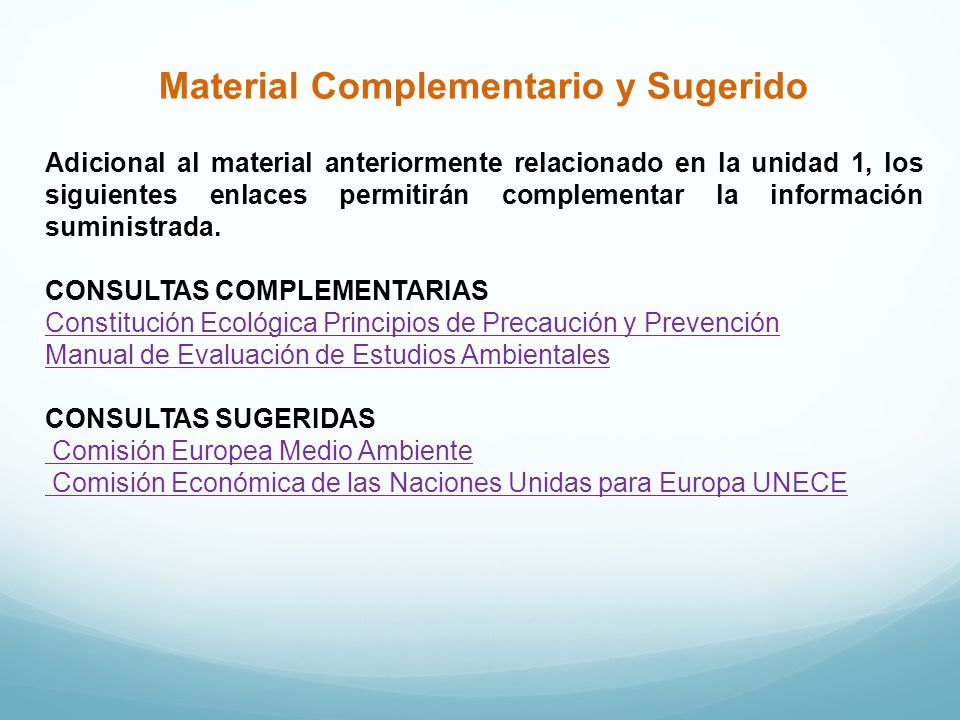 Material Complementario y Sugerido

Adicional al material anteriormente relacionado en la unidad 1, los siguientes enlaces permitirán complementar la información suministrada.

CONSULTAS COMPLEMENTARIAS
Constitución Ecológica Principios de Precaución y Prevención
Manual de Evaluación de Estudios Ambientales

CONSULTAS SUGERIDAS
Comisión Europea Medio Ambiente
Comisión Económica de las Naciones Unidas para Europa UNECE